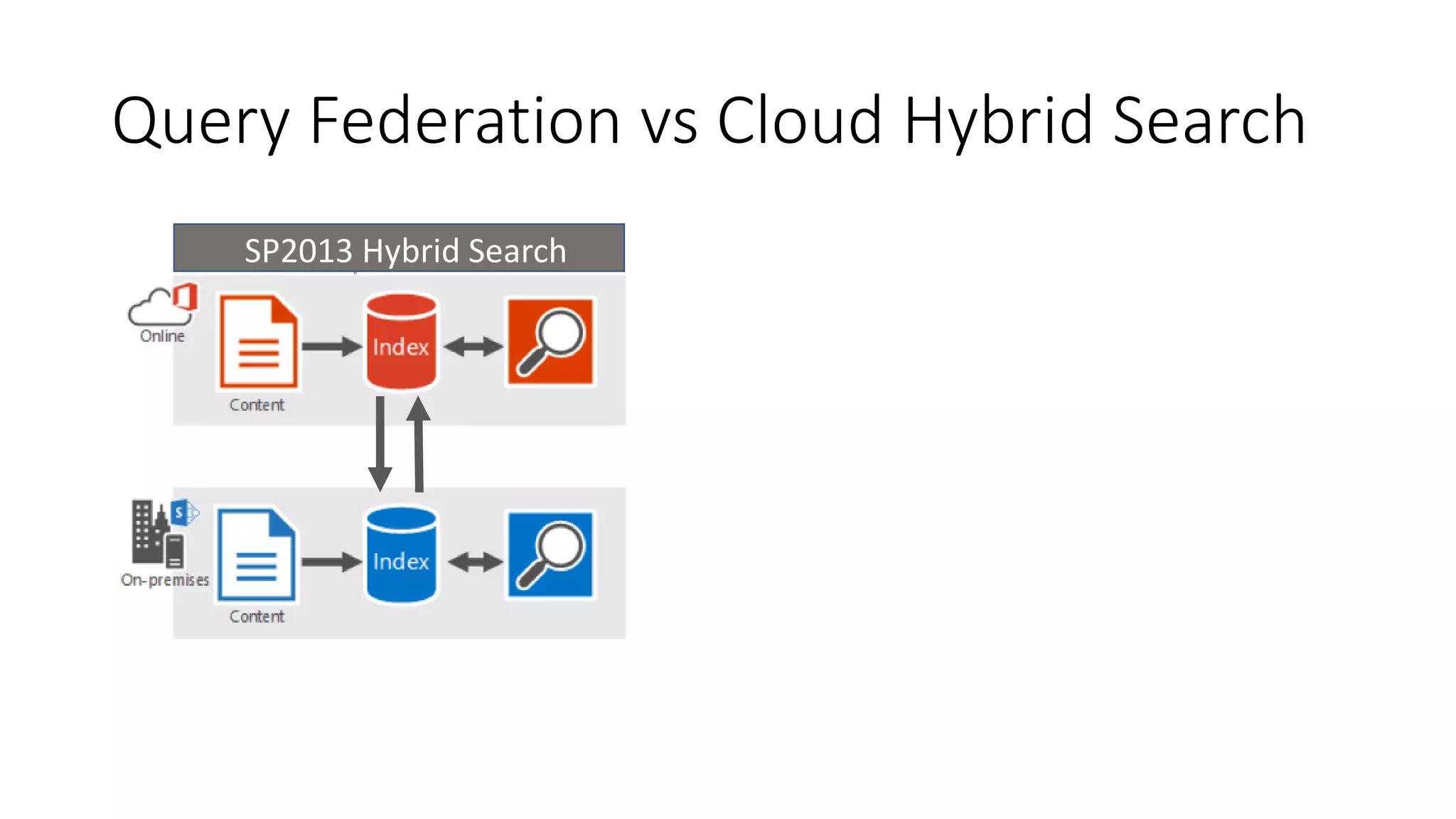 Query Federation vs Cloud Hybrid Search

SP2013 Hybrid Search

Online

Content

Index

On-premises

Content

Index